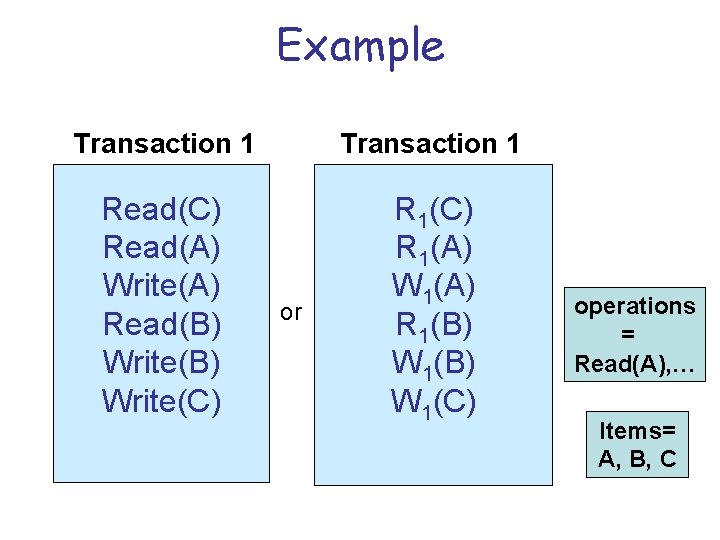 Example

Transaction 1

Read(C)
Read(A)
Write(A)
Read(B)
Write(B)
Write(C)

or

Transaction 1

$R_1(C)$
$R_1(A)$
$W_1(A)$
$R_1(B)$
$W_1(B)$
$W_1(C)$

operations = Read(A),…

Items= A, B, C